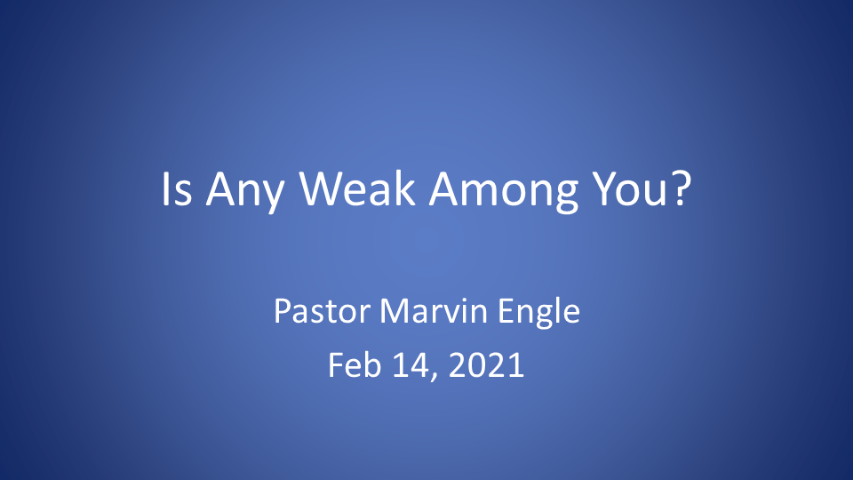 Is Any Weak Among You?

Pastor Marvin Engle
Feb 14, 2021